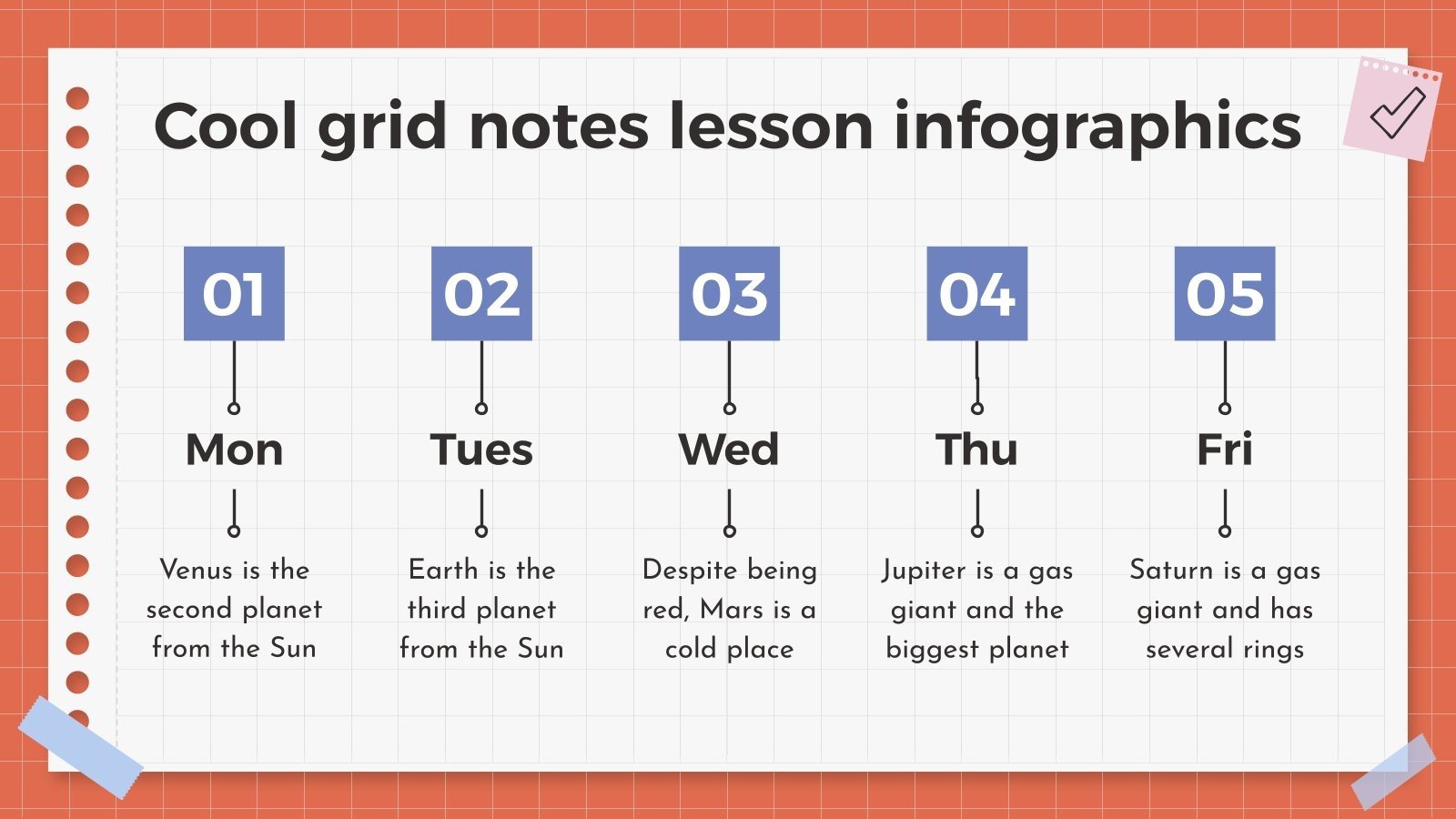 Cool grid notes lesson infographics

01

Mon

Venus is the second planet from the Sun

02

Tues

Earth is the third planet from the Sun

03

Wed

Despite being red, Mars is a cold place

04

Thu

Jupiter is a gas giant and the biggest planet

05

Fri

Saturn is a gas giant and has several rings